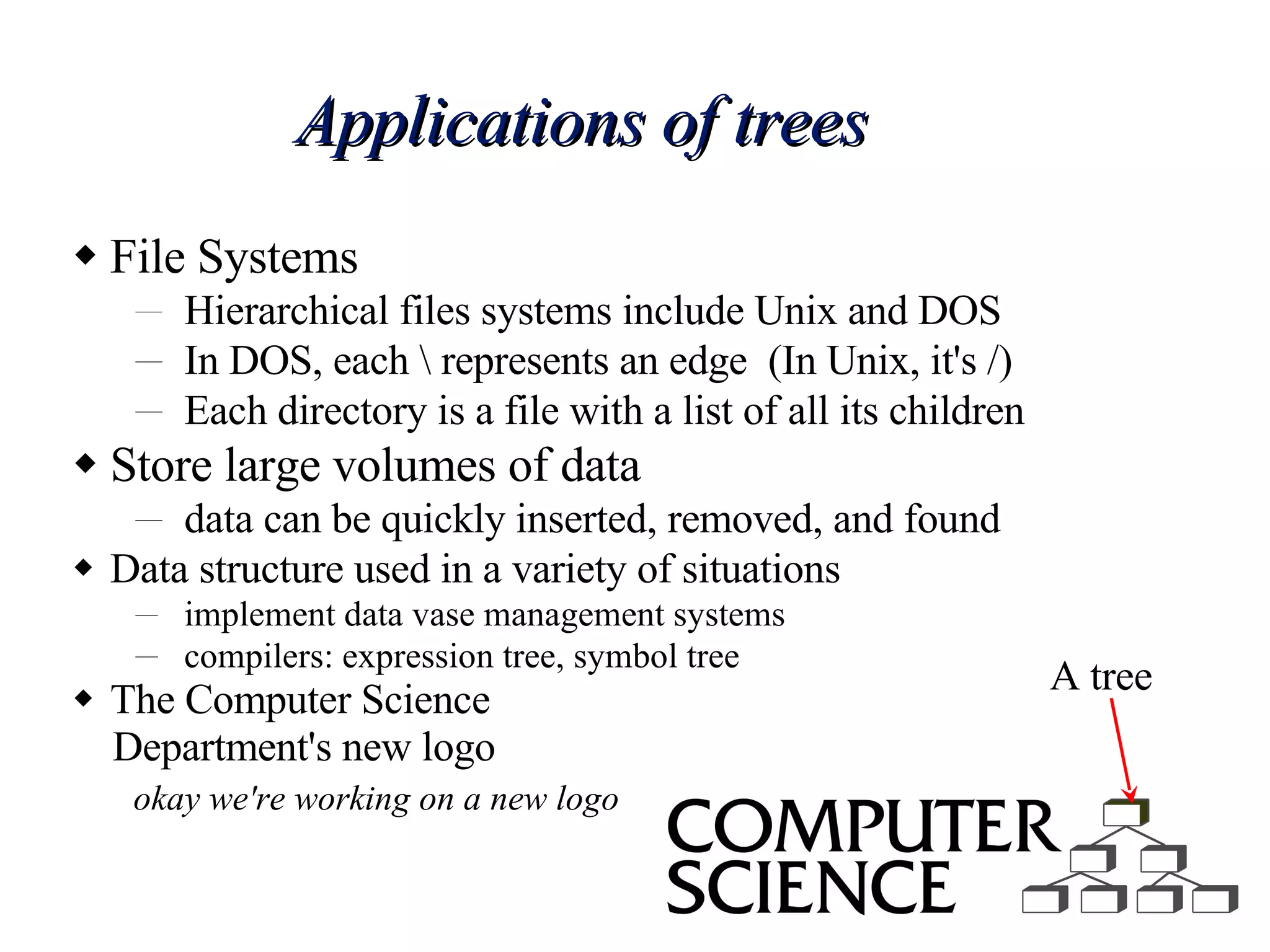 Applications of trees

◆ File Systems
– Hierarchical files systems include Unix and DOS
– In DOS, each \ represents an edge (In Unix, it's /)
– Each directory is a file with a list of all its children

◆ Store large volumes of data
– data can be quickly inserted, removed, and found

◆ Data structure used in a variety of situations
– implement data vase management systems
– compilers: expression tree, symbol tree

◆ The Computer Science Department's new logo

okay we're working on a new logo

A tree

COMPUTER SCIENCE